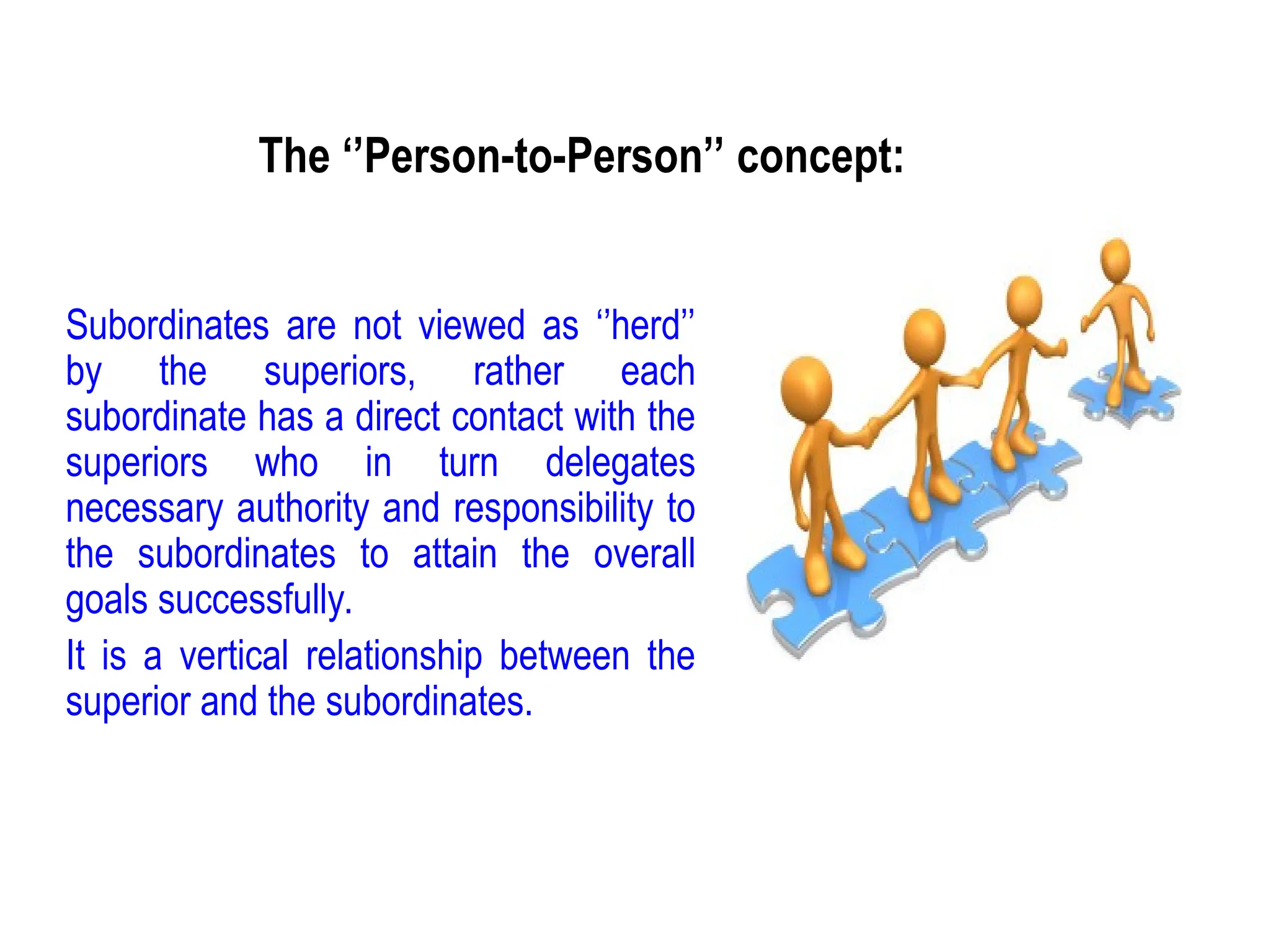 The ‘’Person-to-Person’’ concept:

Subordinates are not viewed as ‘’herd’’ by the superiors, rather each subordinate has a direct contact with the superiors who in turn delegates necessary authority and responsibility to the subordinates to attain the overall goals successfully.

It is a vertical relationship between the superior and the subordinates.